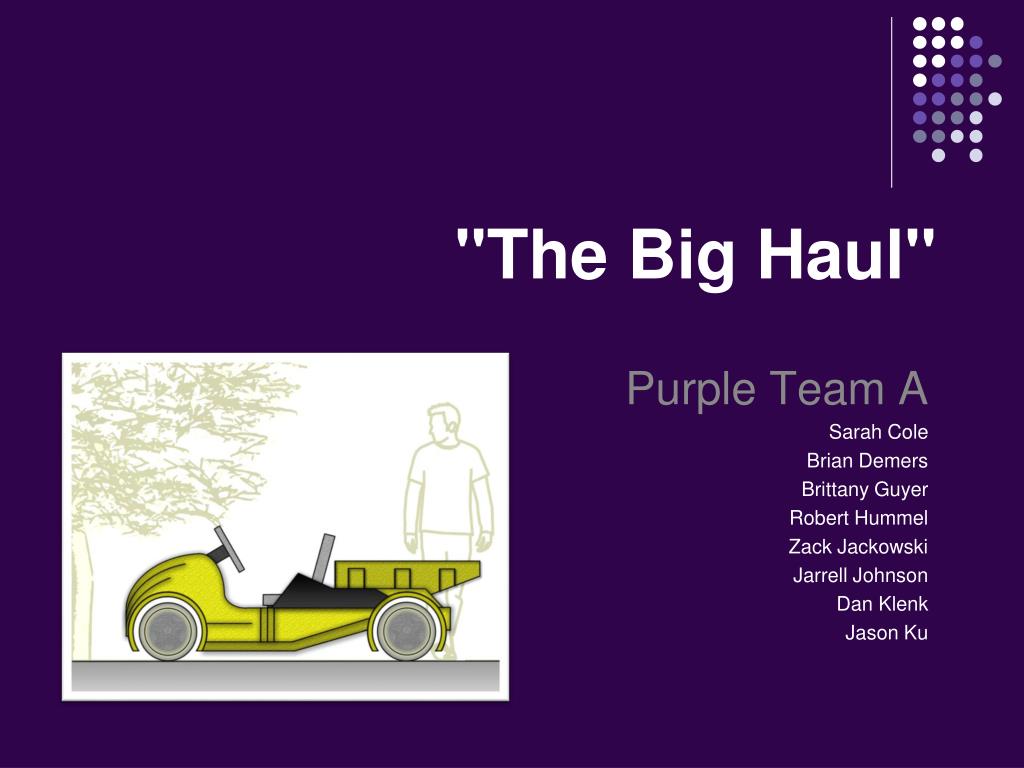 "The Big Haul"

Purple Team A

Sarah Cole
Brian Demers
Brittany Guyer
Robert Hummel
Zack Jackowski
Jarrell Johnson
Dan Klenk
Jason Ku